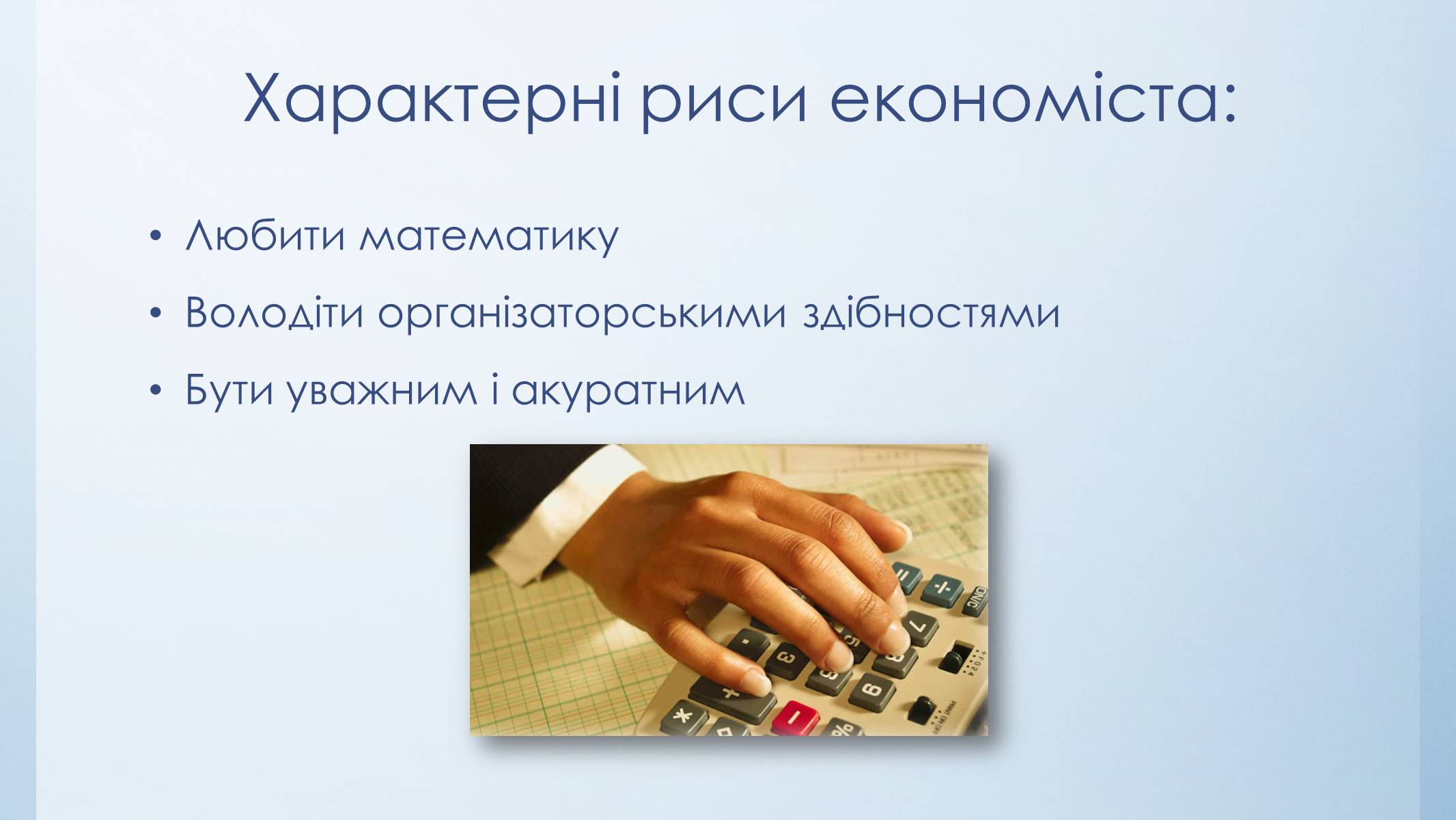 Характерні риси економіста:

• Любити математику
• Володіти організаторськими здібностями
• Бути уважним і акуратним